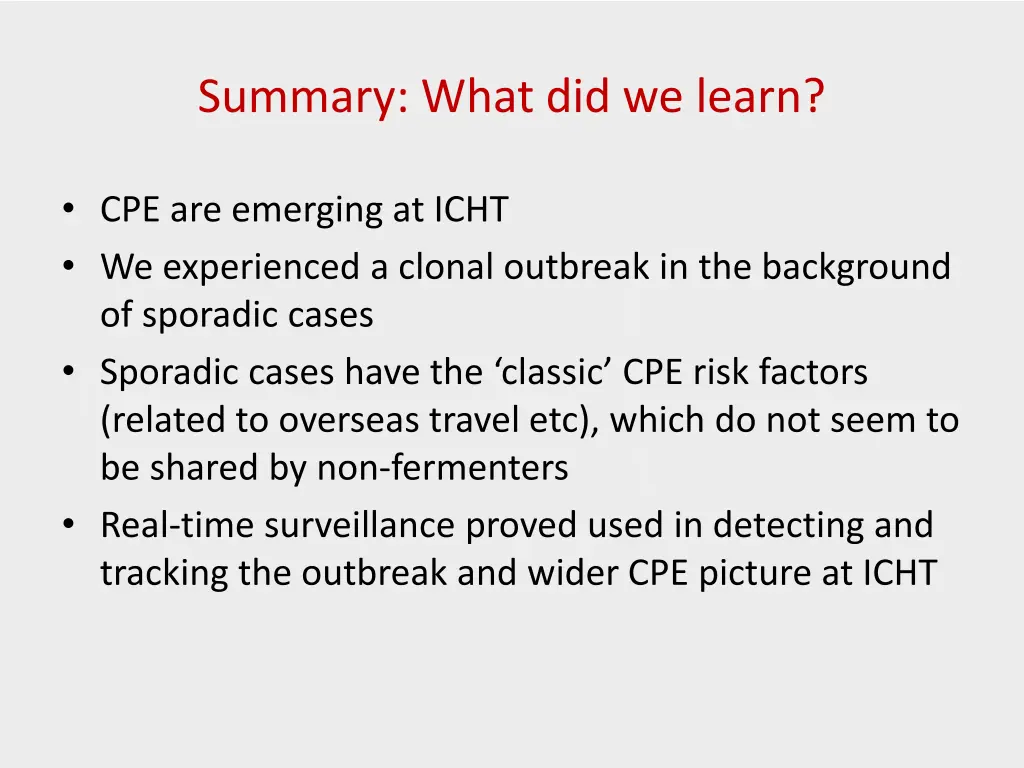 Summary: What did we learn?

• CPE are emerging at ICHT
• We experienced a clonal outbreak in the background of sporadic cases
• Sporadic cases have the ‘classic’ CPE risk factors (related to overseas travel etc), which do not seem to be shared by non-fermenters
• Real-time surveillance proved used in detecting and tracking the outbreak and wider CPE picture at ICHT